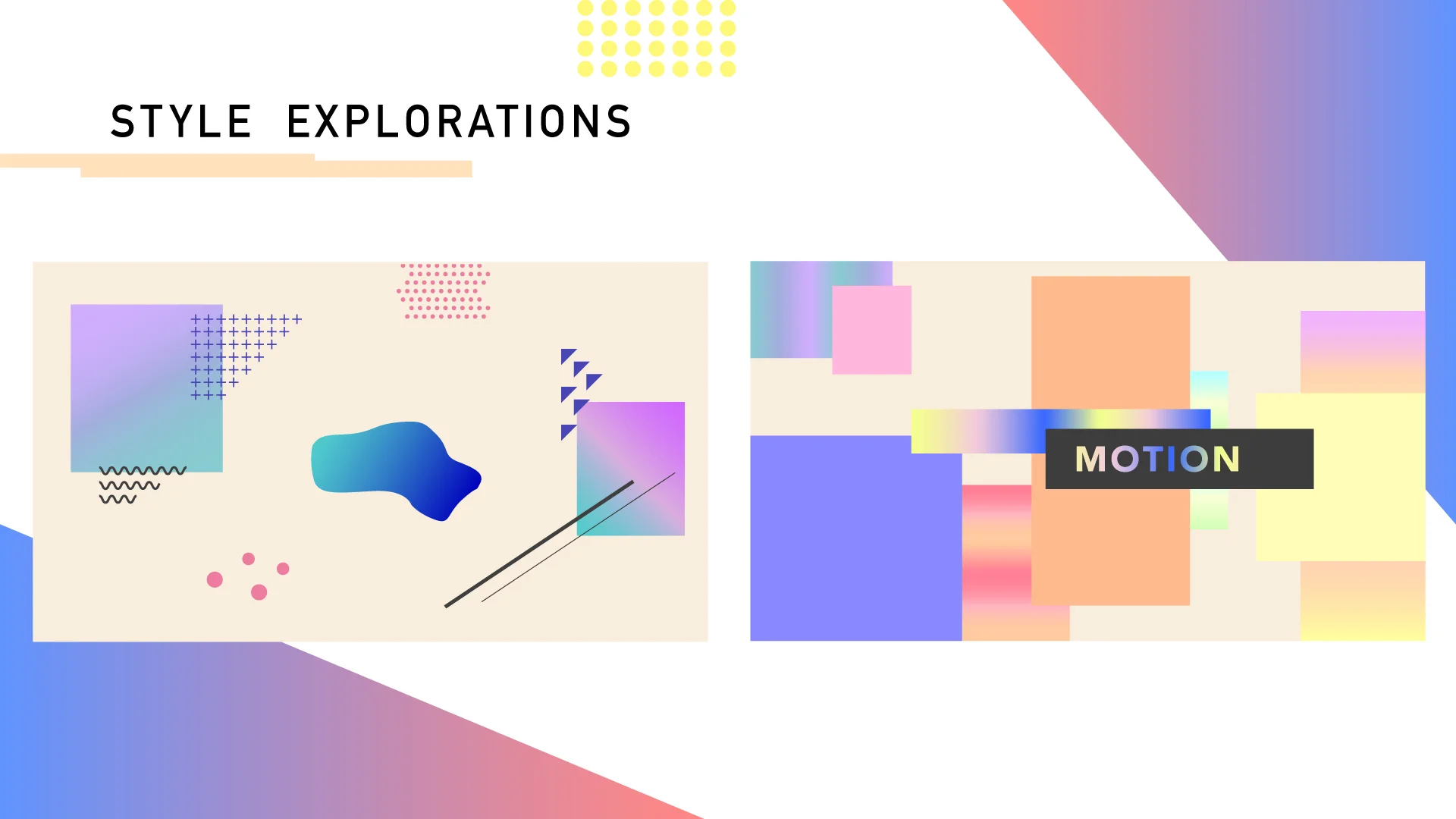 STYLE EXPLORATIONS

MOTION